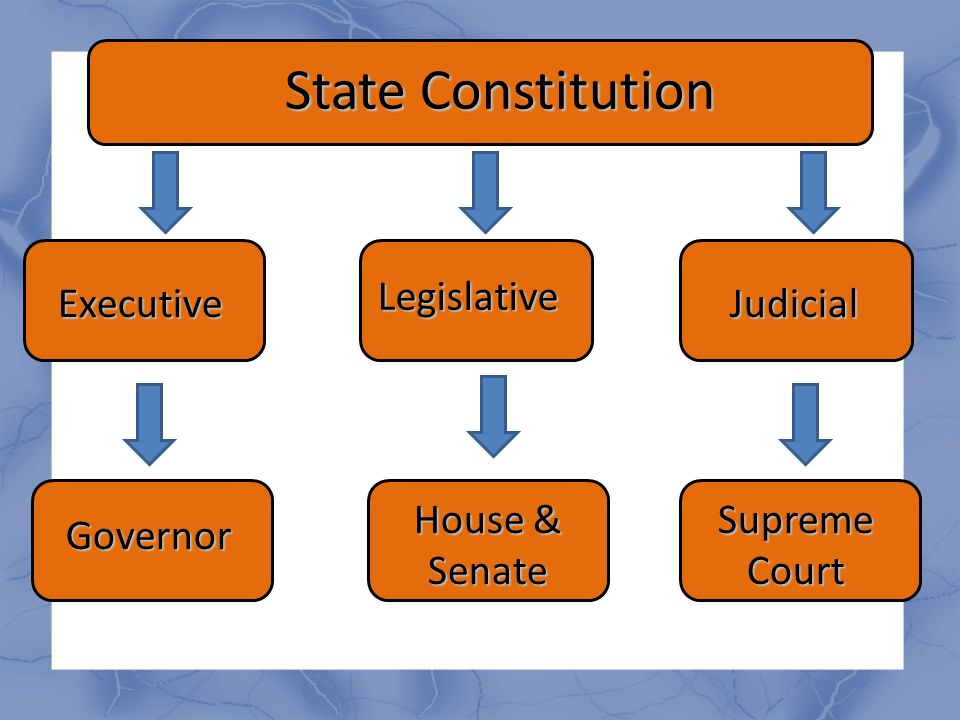 State Constitution

Executive

Legislative

Judicial

Governor

House & Senate

Supreme Court